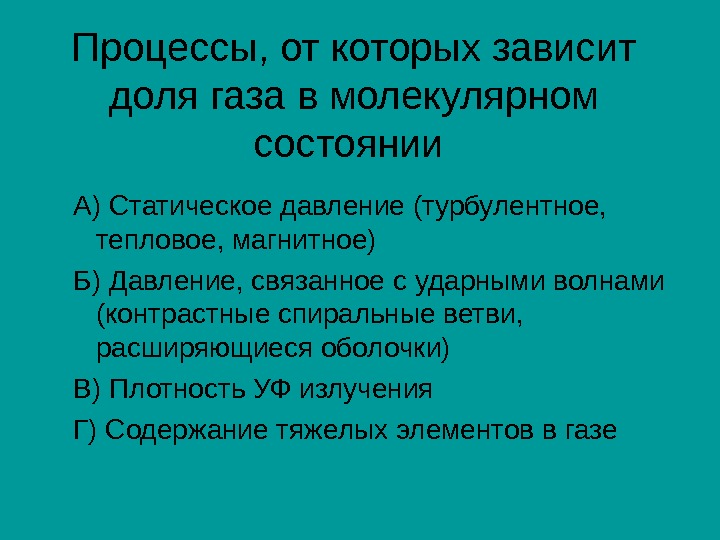 Процессы, от которых зависит доля газа в молекулярном состоянии

А) Статическое давление (турбулентное, тепловое, магнитное)

Б) Давление, связанное с ударными волнами (контрастные спиральные ветви, расширяющиеся оболочки)

В) Плотность УФ излучения

Г) Содержание тяжелых элементов в газе